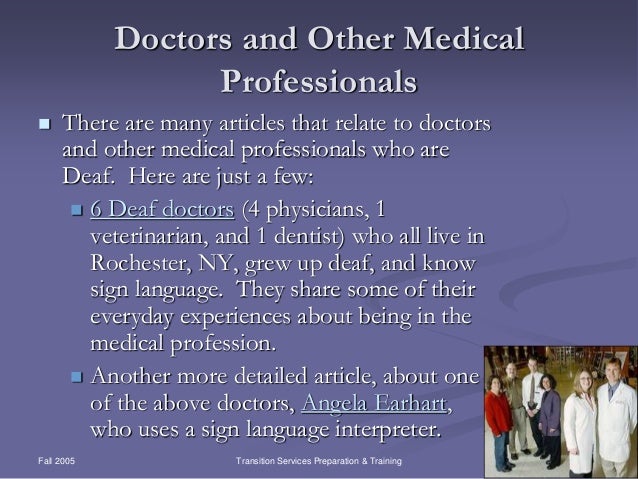 Doctors and Other Medical Professionals

There are many articles that relate to doctors and other medical professionals who are Deaf. Here are just a few:

6 Deaf doctors (4 physicians, 1 veterinarian, and 1 dentist) who all live in Rochester, NY, grew up deaf, and know sign language. They share some of their everyday experiences about being in the medical profession.

Another more detailed article, about one of the above doctors, Angela Earhart, who uses a sign language interpreter.

Fall 2005

Transition Services Preparation & Training